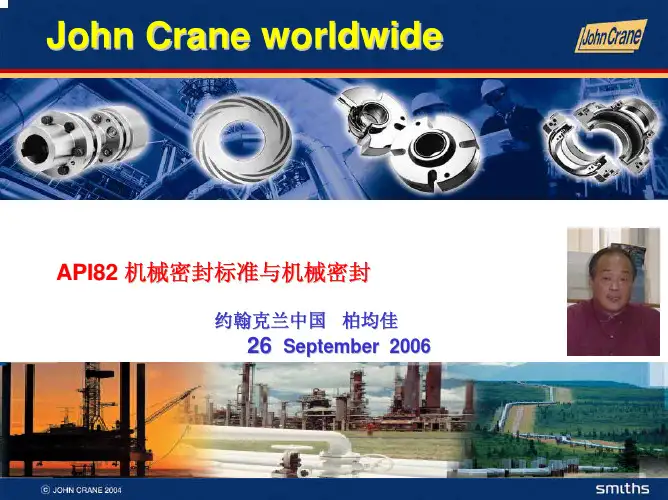 John Crane worldwide

John Crane

API82 机械密封标准与机械密封

约翰克兰中国 柏均佳

26 September 2006

© JOHN CRANE 2004

smiths